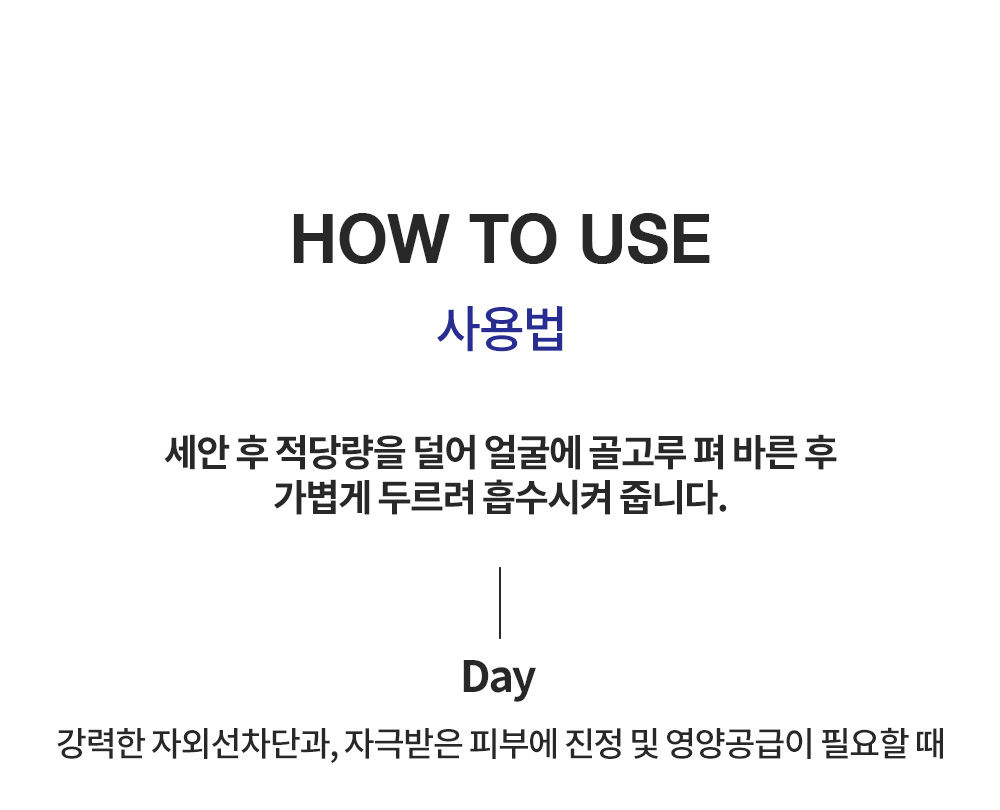 HOW TO USE

사용법

세안 후 적당량을 덜어 얼굴에 골고루 펴 바른 후 가볍게 두르려 흡수시켜 줍니다.

Day

강력한 자외선차단과, 자극받은 피부에 진정 및 영양공급이 필요할 때